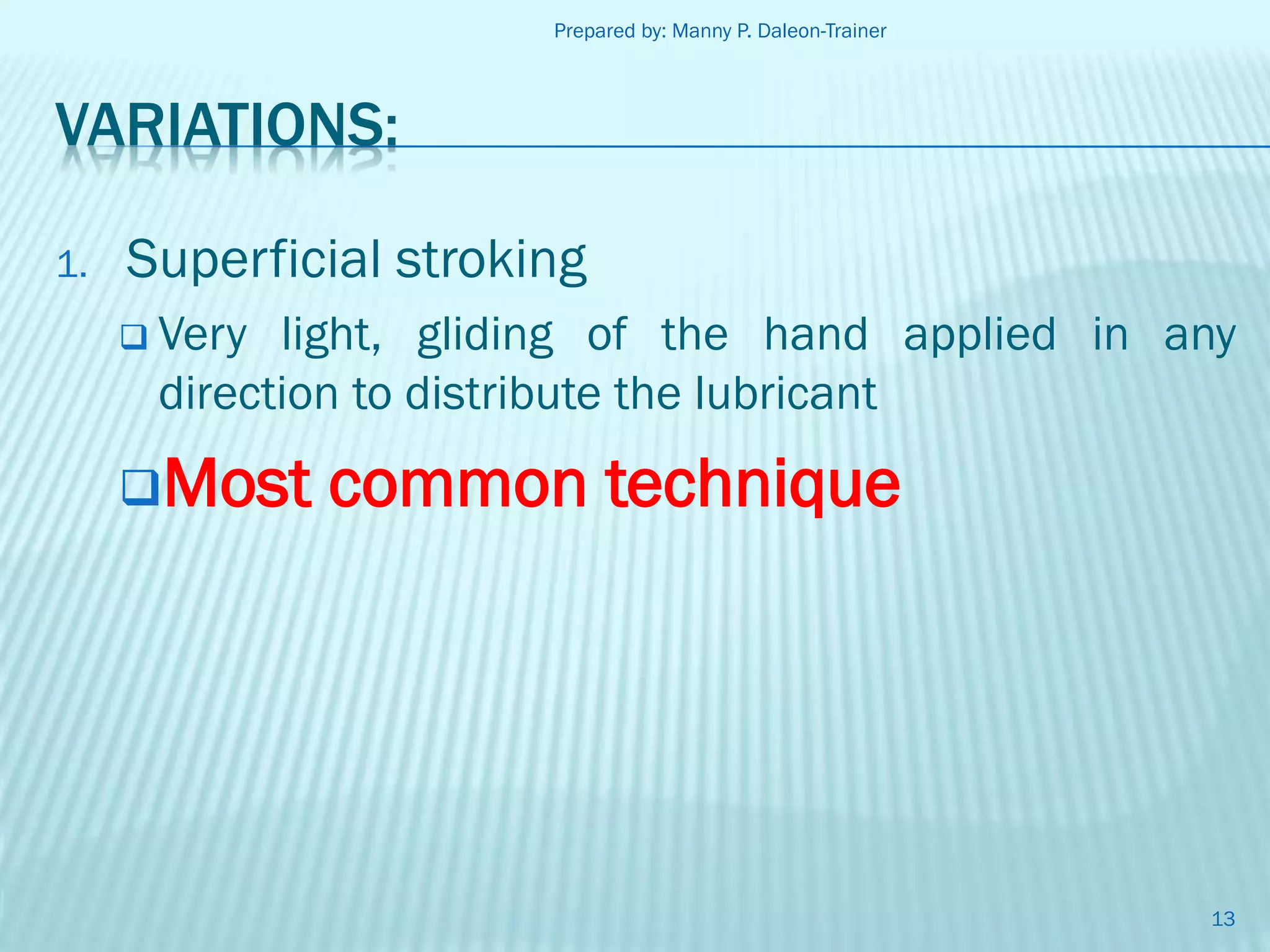 Prepared by: Manny P. Daleon-Trainer

VARIATIONS:

1. Superficial stroking

❑ Very light, gliding of the hand applied in any direction to distribute the lubricant

❑ Most common technique

13